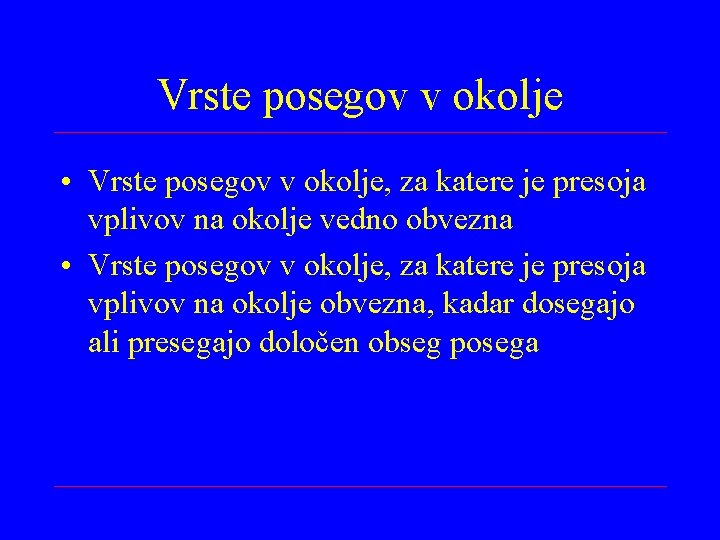 Vrste posegov v okolje

• Vrste posegov v okolje, za katere je presoja vplivov na okolje vedno obvezna
• Vrste posegov v okolje, za katere je presoja vplivov na okolje obvezna, kadar dosegajo ali presegajo določen obseg posega